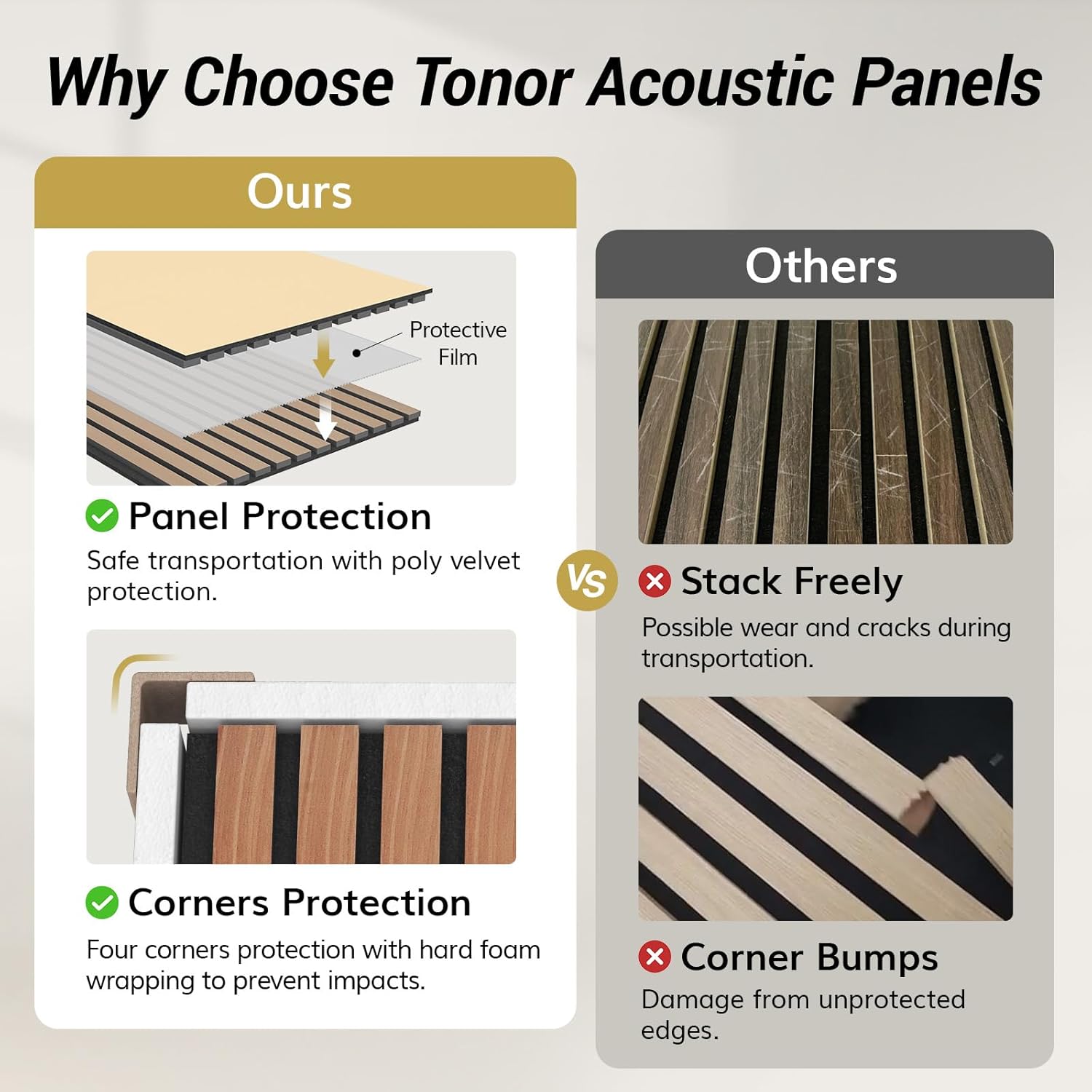 Why Choose Tonor Acoustic Panels

Ours

Protective Film

Panel Protection

Safe transportation with poly velvet protection.

Corners Protection

Four corners protection with hard foam wrapping to prevent impacts.

VS

Others

Stack Freely

Possible wear and cracks during transportation.

Corner Bumps

Damage from unprotected edges.